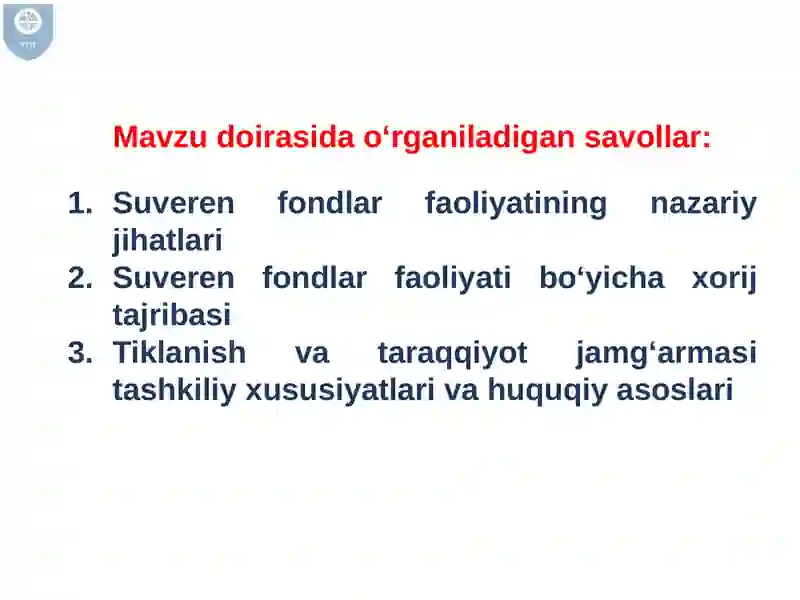 Mavzu doirasida o‘rganiladigan savollar:

1. Suveren fondlar faoliyatining nazariy jihatlari
2. Suveren fondlar faoliyati bo‘yicha xorij tajribasi
3. Tiklanish va taraqqiyot jamg‘armasi tashkiliy xususiyatlari va huquqiy asoslari